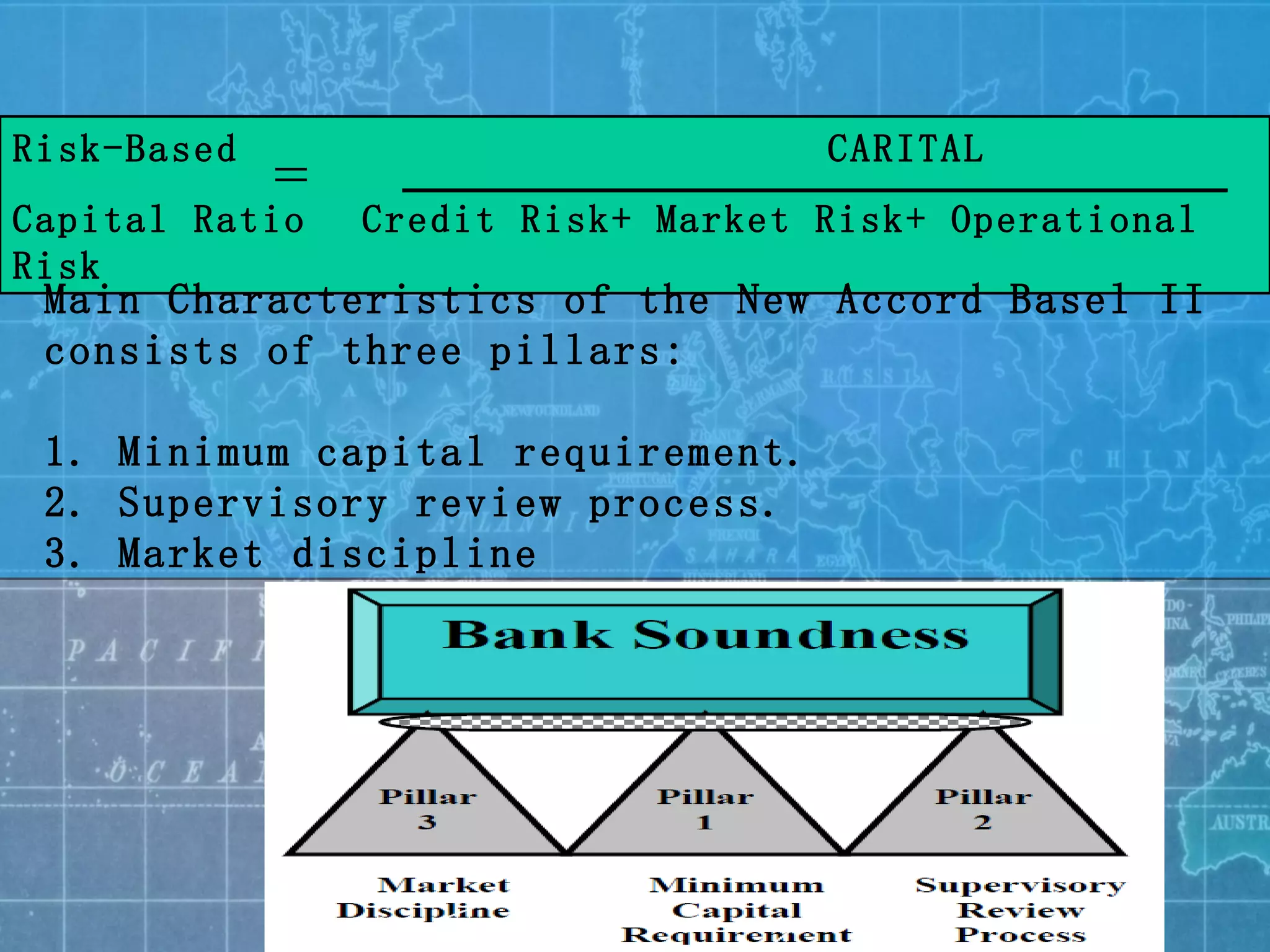 Risk-Based = CARITAL

Capital Ratio Credit Risk+ Market Risk+ Operational Risk

Main Characteristics of the New Accord Basel II consists of three pillars:

1. Minimum capital requirement.
2. Supervisory review process.
3. Market discipline

Bank Soundness

Pillar 3

Pillar 1

Pillar 2

Market Discipline

Minimum Capital Requirement

Supervisory Review Process